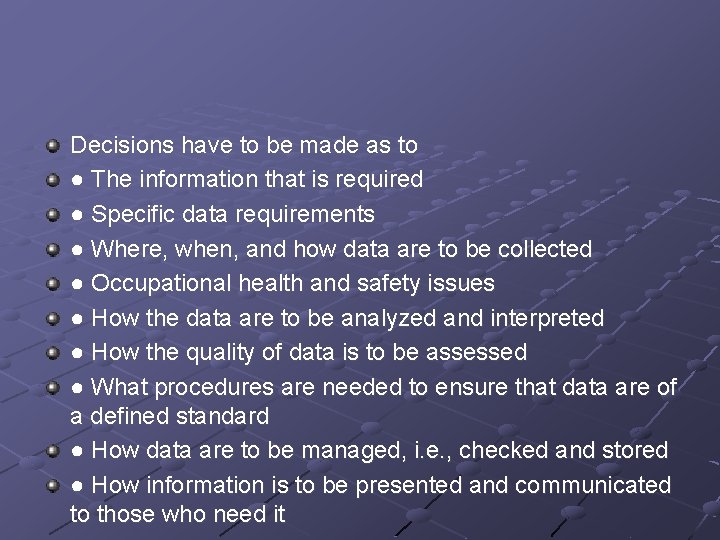 Decisions have to be made as to
● The information that is required
● Specific data requirements
● Where, when, and how data are to be collected
● Occupational health and safety issues
● How the data are to be analyzed and interpreted
● How the quality of data is to be assessed
● What procedures are needed to ensure that data are of a defined standard
● How data are to be managed, i.e., checked and stored
● How information is to be presented and communicated to those who need it